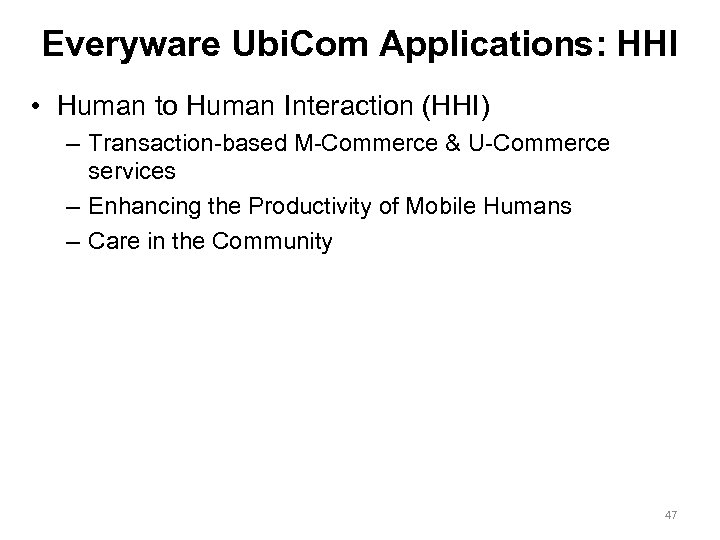 Everyware UbiCom Applications: HHI

• Human to Human Interaction (HHI)
– Transaction-based M-Commerce & U-Commerce services
– Enhancing the Productivity of Mobile Humans
– Care in the Community

47